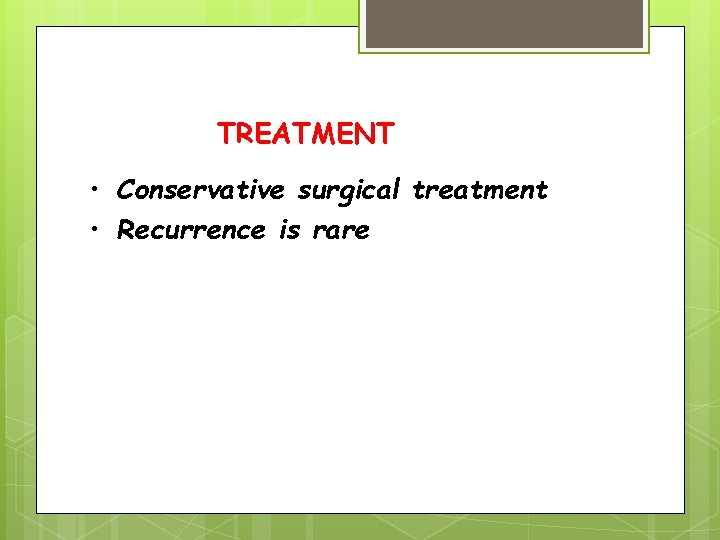 TREATMENT

• Conservative surgical treatment
• Recurrence is rare